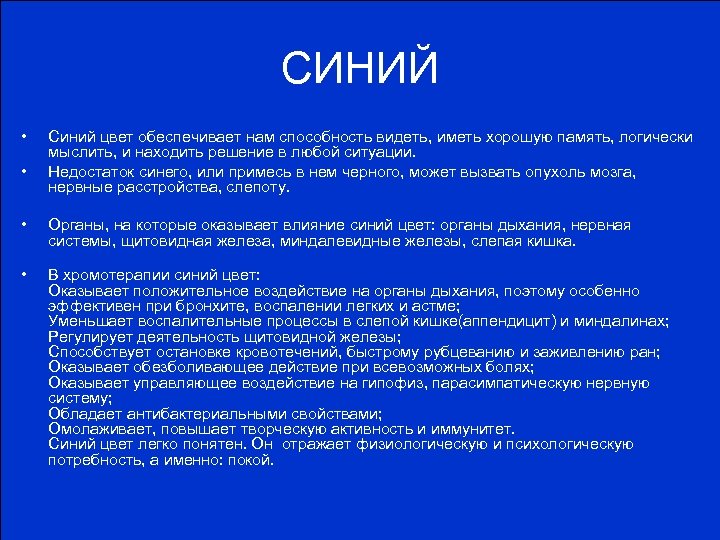 СИНИЙ

• Синий цвет обеспечивает нам способность видеть, иметь хорошую память, логически мыслить, и находить решение в любой ситуации.

• Недостаток синего, или примесь в нем черного, может вызвать опухоль мозга, нервные расстройства, слепоту.

• Органы, на которые оказывает влияние синий цвет: органы дыхания, нервная системы, щитовидная железа, миндалевидные железы, слепая кишка.

• В хромотерапии синий цвет:
Оказывает положительное воздействие на органы дыхания, поэтому особенно эффективен при бронхите, воспалении легких и астме;
Уменьшает воспалительные процессы в слепой кишке(аппендицит) и миндалинах;
Регулирует деятельность щитовидной железы;
Способствует остановке кровотечений, быстрому рубцеванию и заживлению ран;
Оказывает обезболивающее действие при всевозможных болях;
Оказывает управляющее воздействие на гипофиз, парасимпатическую нервную систему;
Обладает антибактериальными свойствами;
Омолаживает, повышает творческую активность и иммунитет.
Синий цвет легко понятен. Он отражает физиологическую и психологическую потребность, а именно: покой.